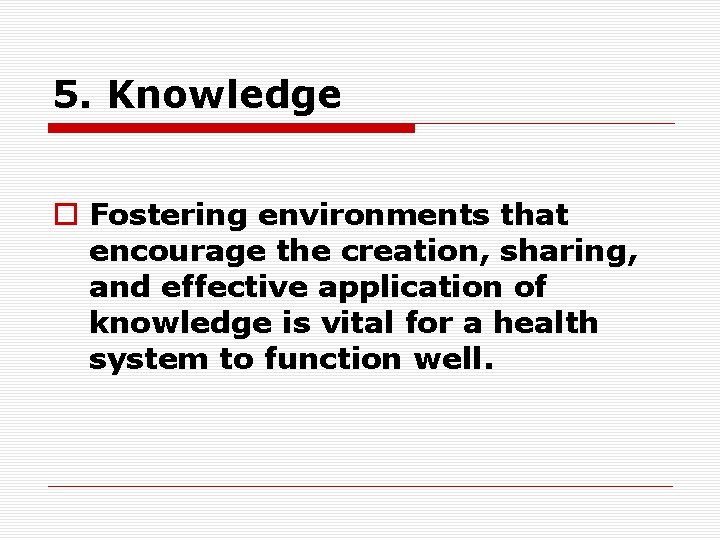 5. Knowledge

Fostering environments that encourage the creation, sharing, and effective application of knowledge is vital for a health system to function well.